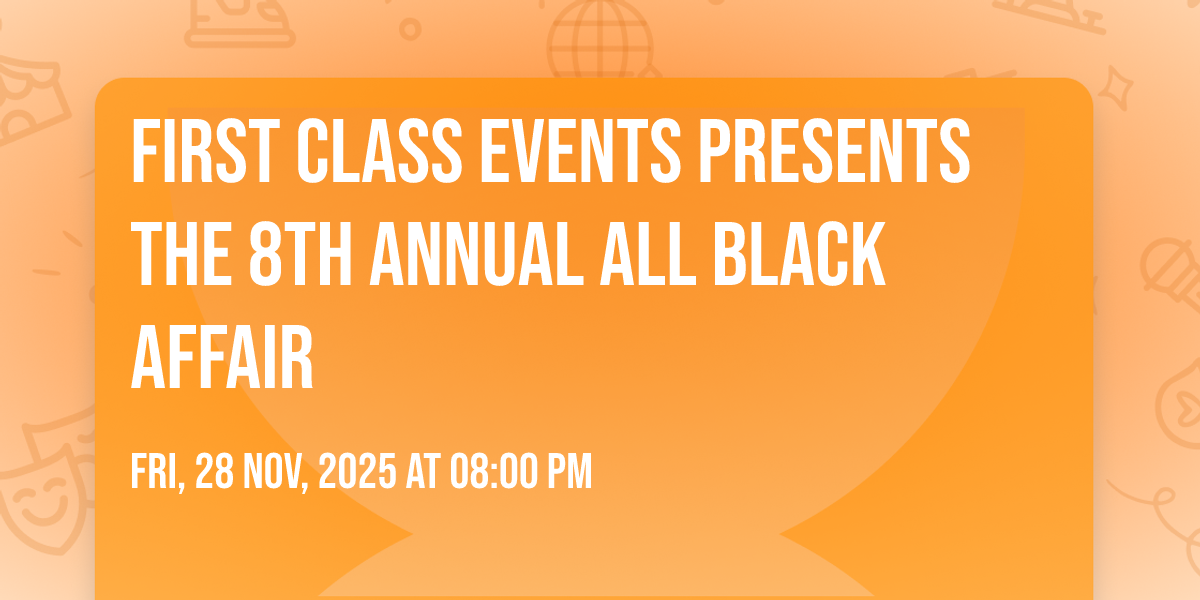 FIRST CLASS EVENTS PRESENTS THE 8TH ANNUAL ALL BLACK AFFAIR

FRI, 28 NOV, 2025 AT 08:00 PM